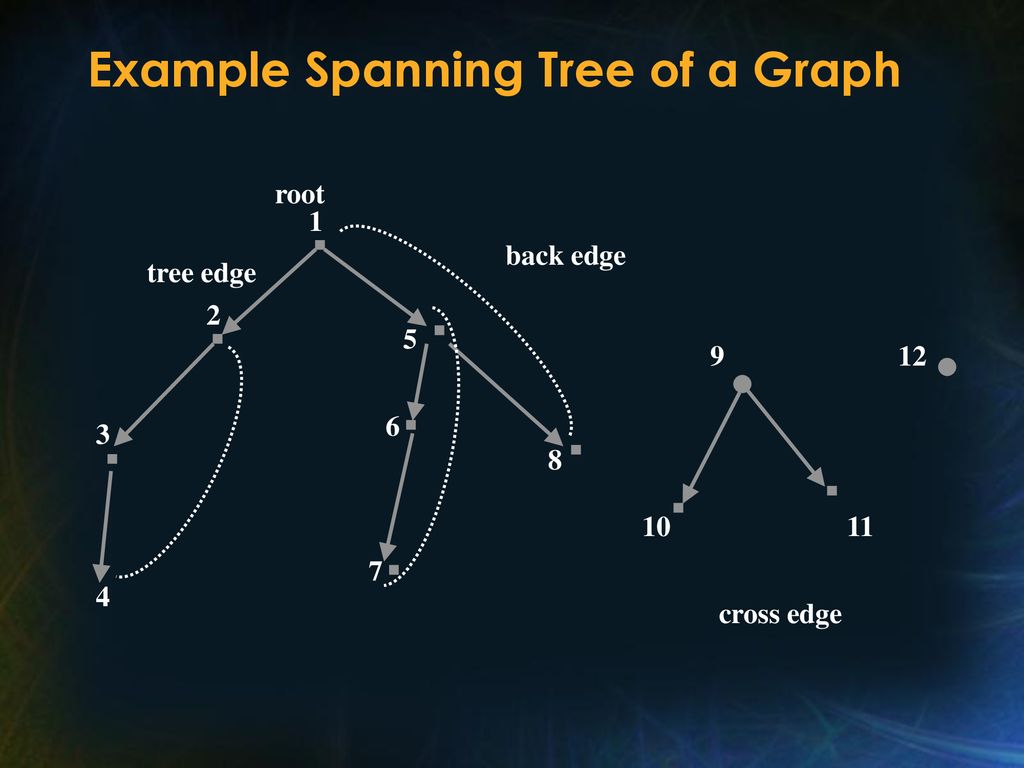 Example Spanning Tree of a Graph

root
1
tree edge
back edge
2
5
9
12
3
6
8
10
11
7
4
cross edge